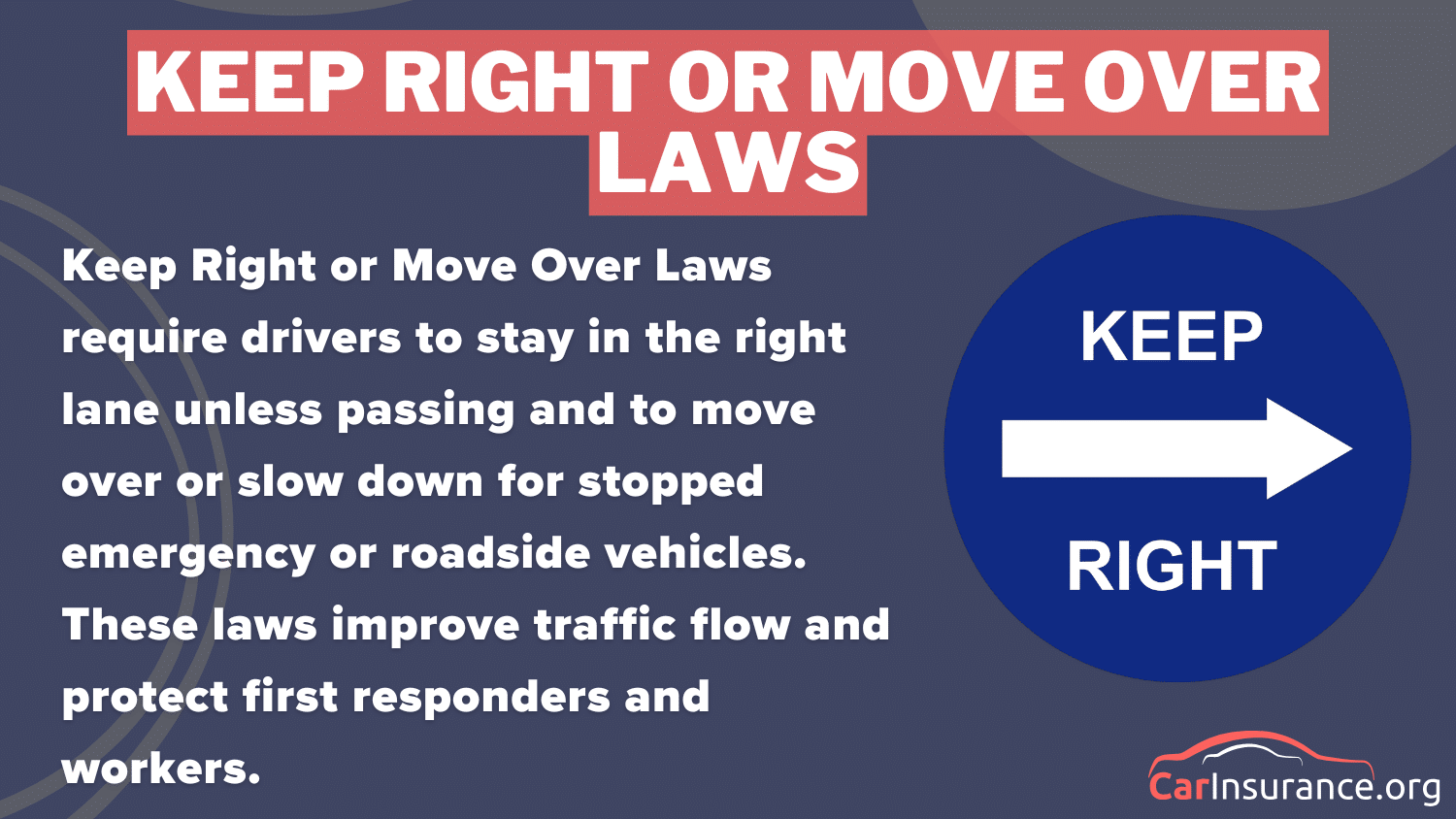 KEEP RIGHT OR MOVE OVER LAWS

Keep Right or Move Over Laws require drivers to stay in the right lane unless passing and to move over or slow down for stopped emergency or roadside vehicles. These laws improve traffic flow and protect first responders and workers.

KEEP

RIGHT

CarInsurance.org